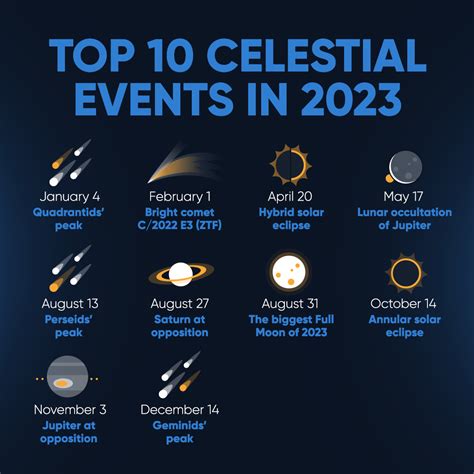 TOP 10 CELESTIAL EVENTS IN 2023

January 4
Quadrantids' peak

February 1
Bright comet C/2022 E3 (ZTF)

April 20
Hybrid solar eclipse

May 17
Lunar occultation of Jupiter

August 13
Perseids' peak

August 27
Saturn at opposition

August 31
The biggest Full Moon of 2023

October 14
Annular solar eclipse

November 3
Jupiter at opposition

December 14
Geminids' peak